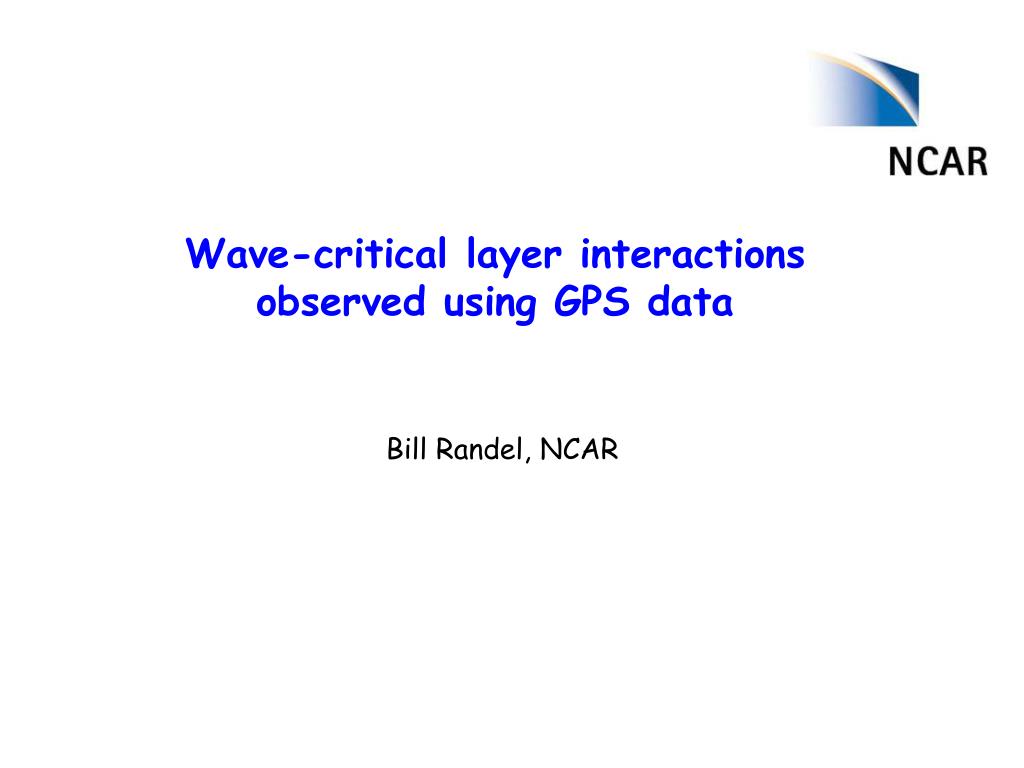 NCAR

Wave-critical layer interactions observed using GPS data

Bill Randel, NCAR